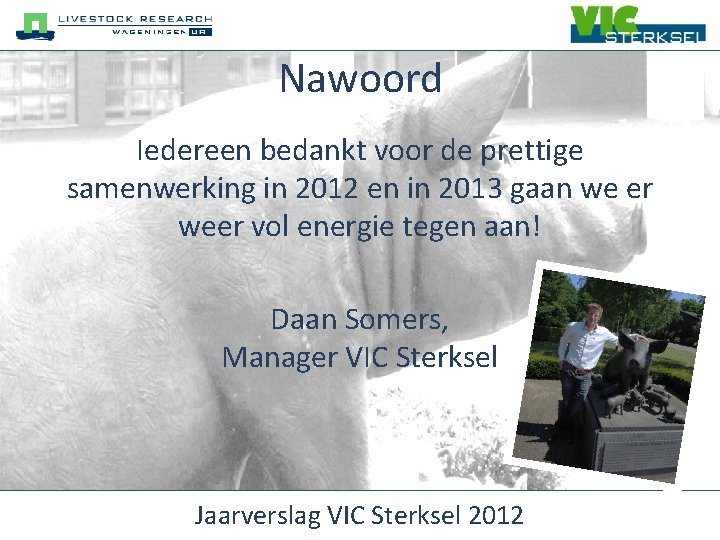 LIVESTOCK RESEARCH
WAGENINGEN UR

VIC
STERKSEL

Nawoord

Iedereen bedankt voor de prettige samenwerking in 2012 en in 2013 gaan we er weer vol energie tegen aan!

Daan Somers,
Manager VIC Sterksel

Jaarverslag VIC Sterksel 2012